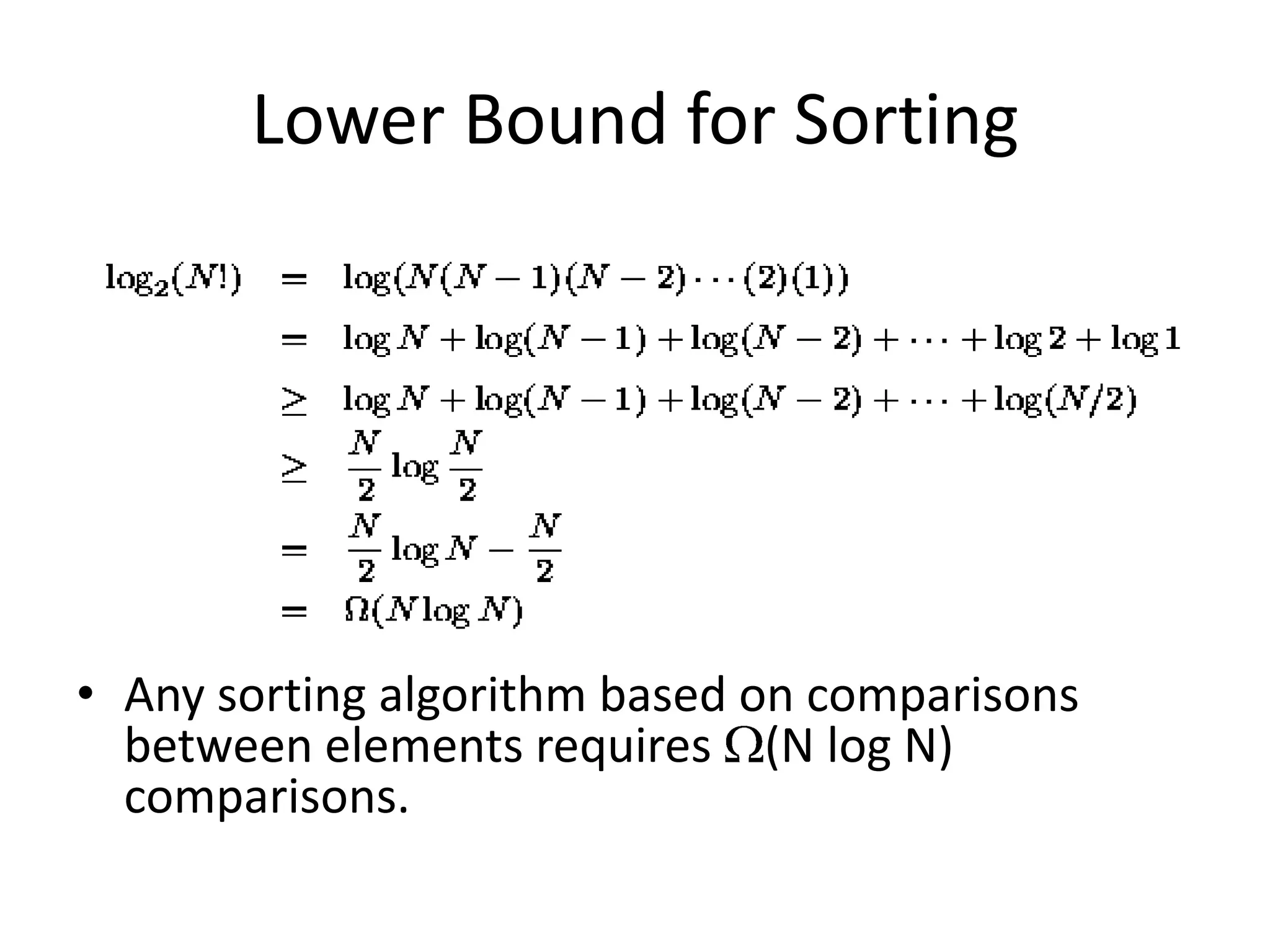 Lower Bound for Sorting

$\log_2(N!) = \log(N(N-1)(N-2)\cdots(2)(1))$
$= \log N + \log(N-1) + \log(N-2) + \cdots + \log 2 + \log 1$
$\geq \log N + \log(N-1) + \log(N-2) + \cdots + \log(N/2)$
$\geq \frac{N}{2} \log \frac{N}{2}$
$= \frac{N}{2} \log N - \frac{N}{2}$
$= \Omega(N \log N)$

• Any sorting algorithm based on comparisons between elements requires $\Omega$(N log N) comparisons.